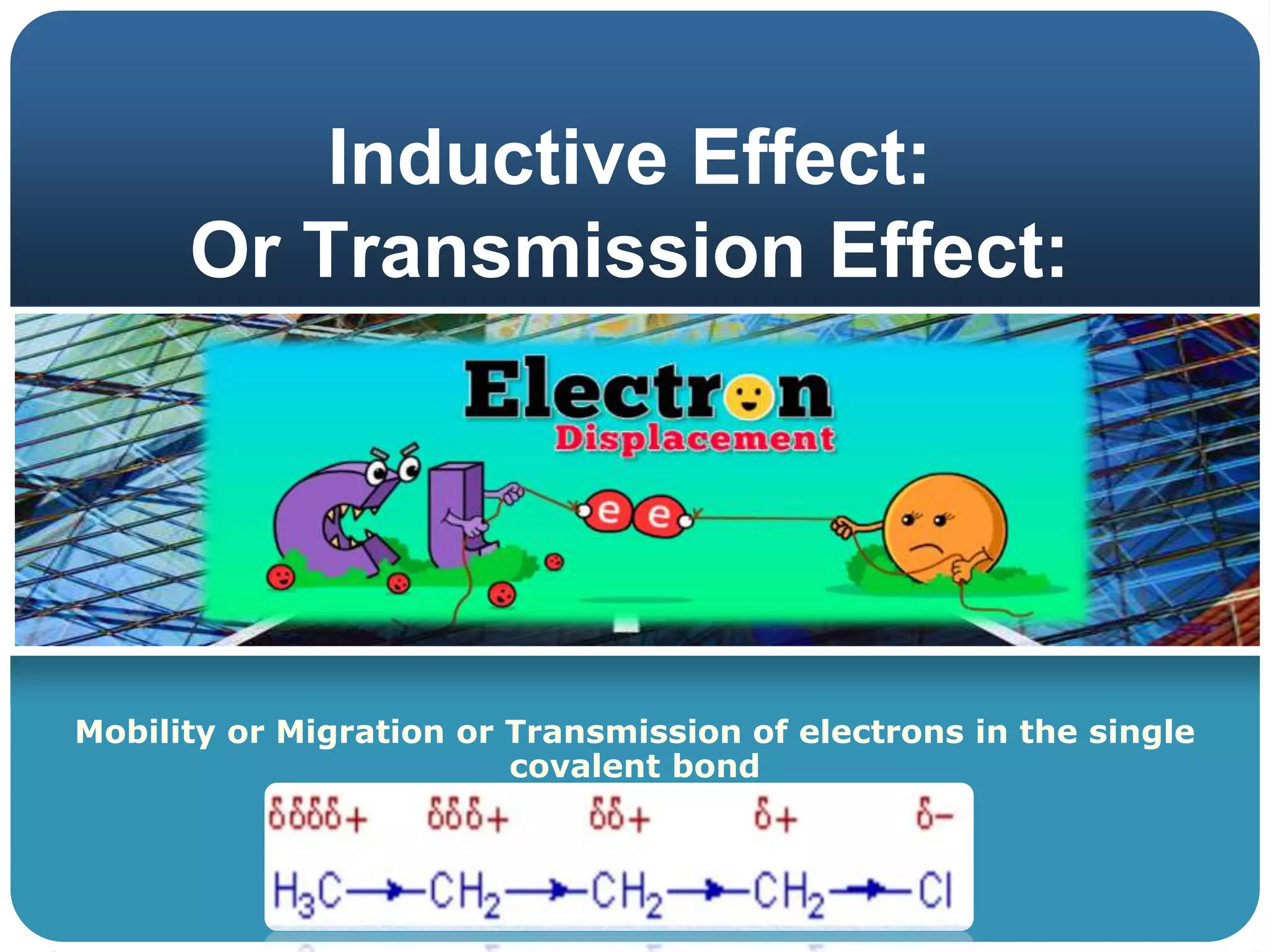 Inductive Effect:
Or Transmission Effect:

Electron
Displacement

Cl

e e

Mobility or Migration or Transmission of electrons in the single covalent bond

$\delta\delta\delta\delta+$ $\delta\delta\delta+$ $\delta\delta+$ $\delta+$ $\delta-$

$H_3C \rightarrow CH_2 \rightarrow CH_2 \rightarrow CH_2 \rightarrow Cl$